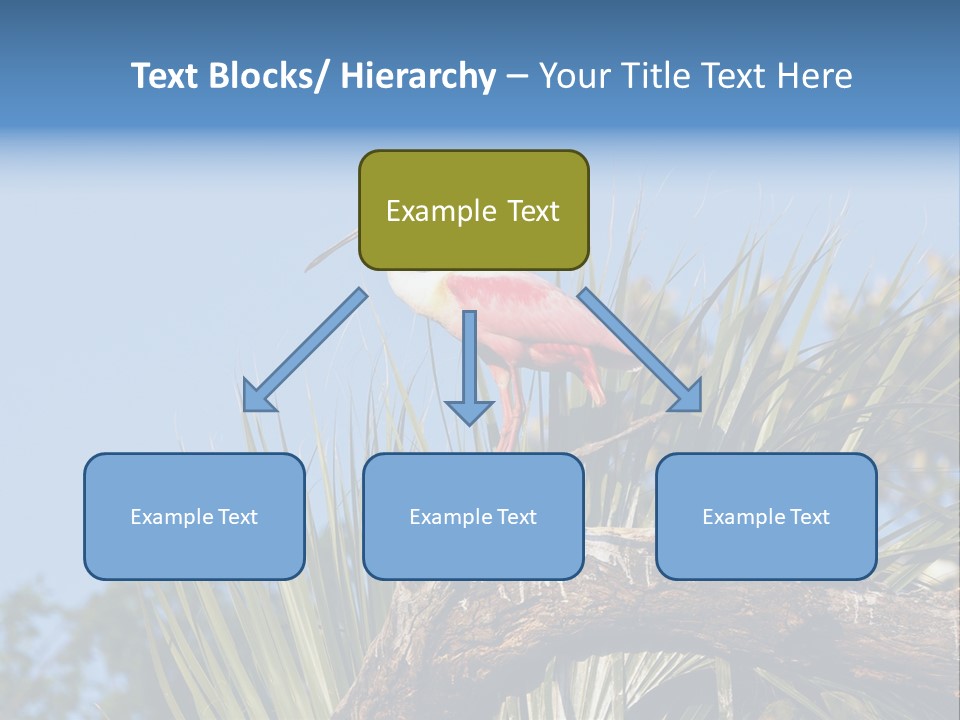 Text Blocks/ Hierarchy – Your Title Text Here

Example Text

Example Text

Example Text

Example Text